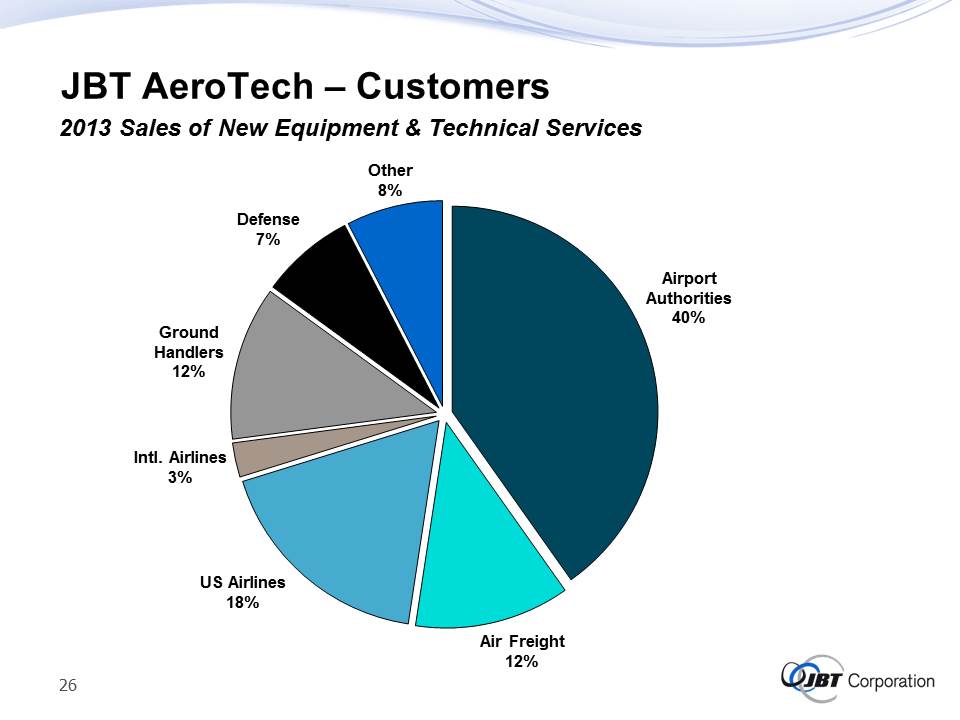 JBT AeroTech – Customers

2013 Sales of New Equipment & Technical Services

Other
8%

Defense
7%

Ground
Handlers
12%

Intl. Airlines
3%

US Airlines
18%

Air Freight
12%

Airport
Authorities
40%

26

JBT Corporation